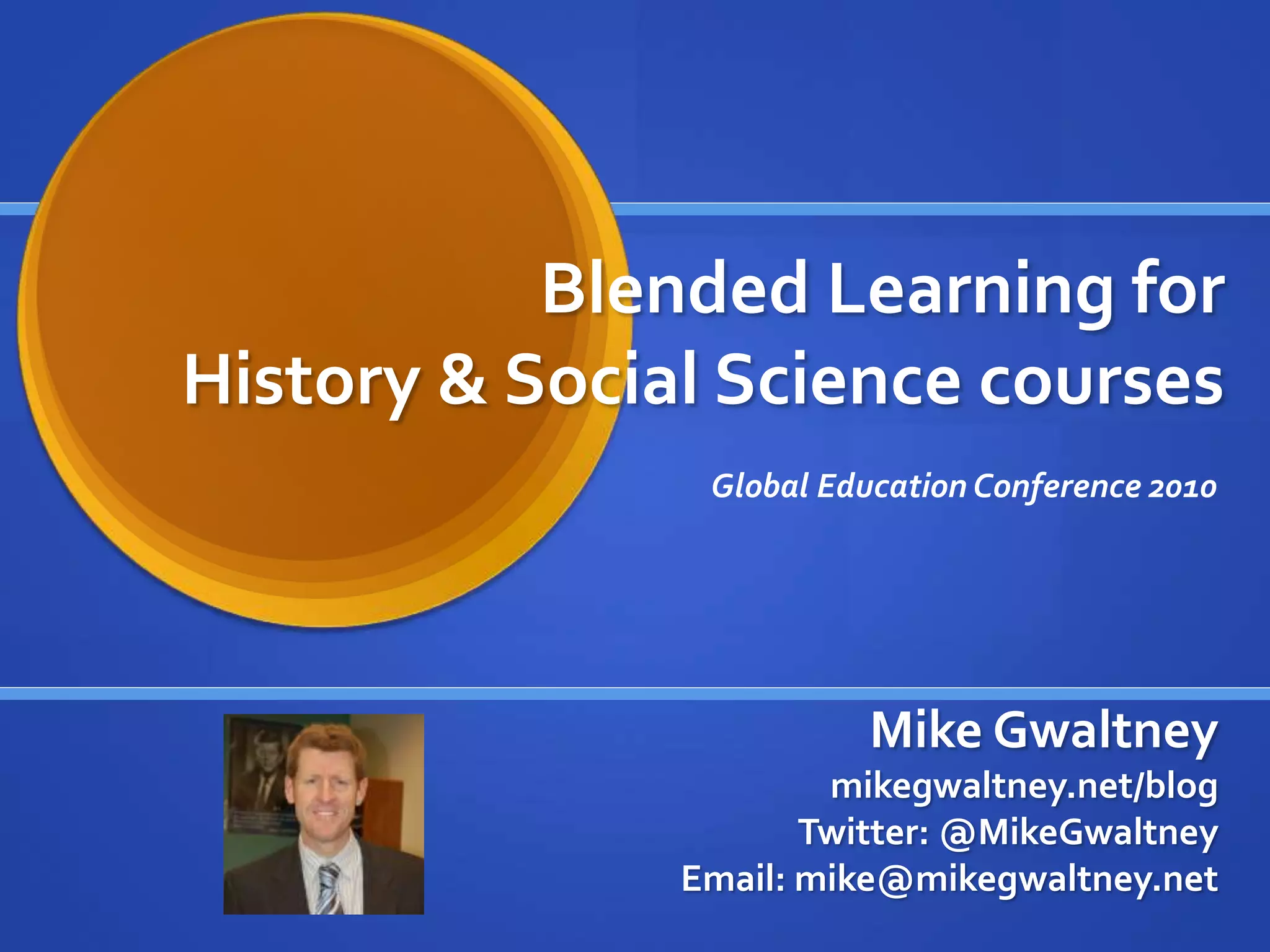 Blended Learning for History & Social Science courses

Global Education Conference 2010

Mike Gwaltney
mikegwaltney.net/blog
Twitter: @MikeGwaltney
Email: mike@mikegwaltney.net